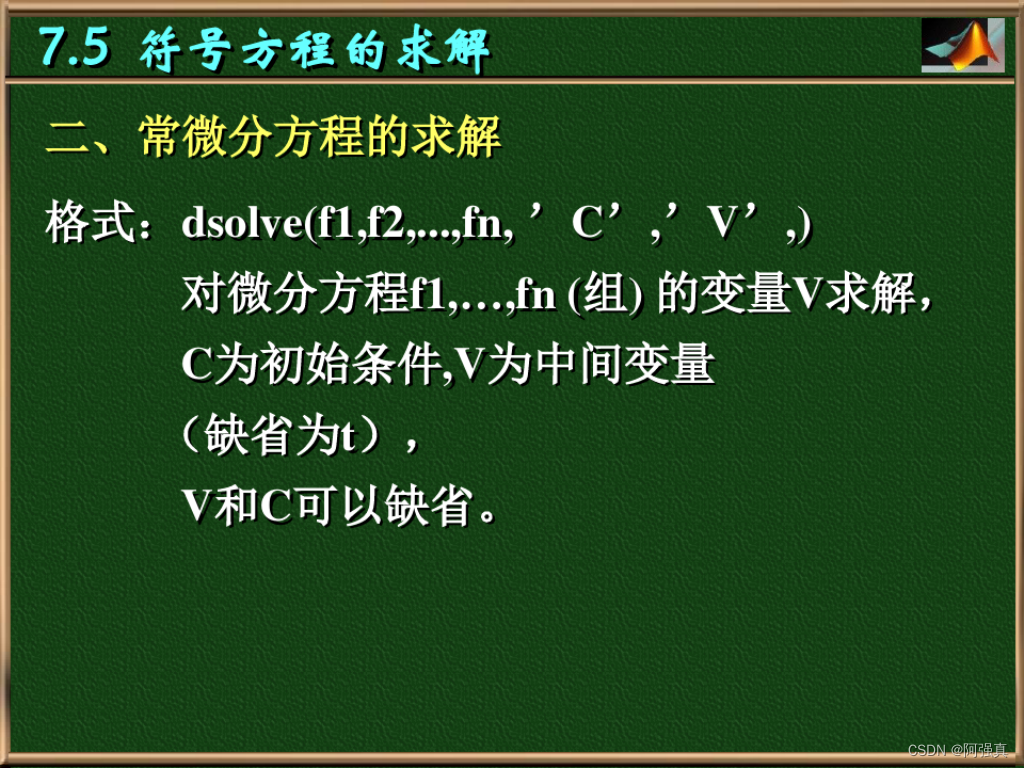 7.5 符号方程的求解

二、常微分方程的求解

格式：dsolve(f1,f2,...,fn, ’C’,’V’,)
对微分方程f1,…,fn (组) 的变量V求解，
C为初始条件,V为中间变量
（缺省为t），
V和C可以缺省。

CSDN @阿强真